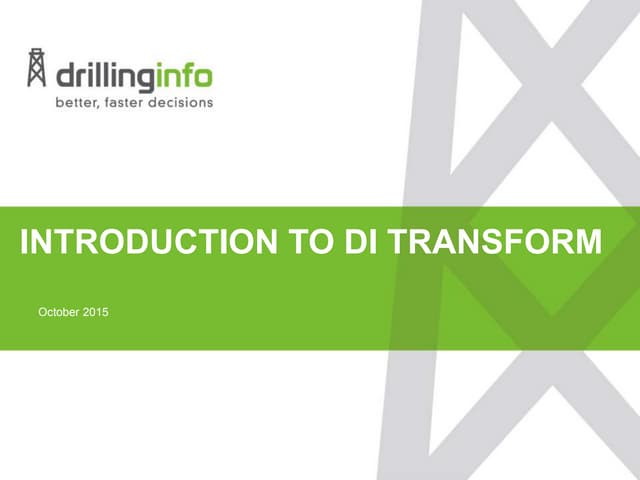 drillinginfo
better, faster decisions

INTRODUCTION TO DI TRANSFORM

October 2015